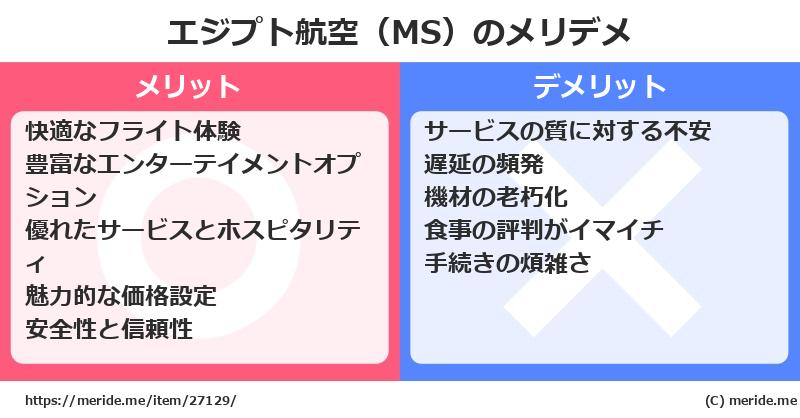 エジプト航空（MS）のメリデメ

メリット

快適なフライト体験
豊富なエンターテイメントオプション
優れたサービスとホスピタリティ
魅力的な価格設定
安全性と信頼性

デメリット

サービスの質に対する不安
遅延の頻発
機材の老朽化
食事の評判がイマイチ
手続きの煩雑さ

https://meride.me/item/27129/
(C) meride.me